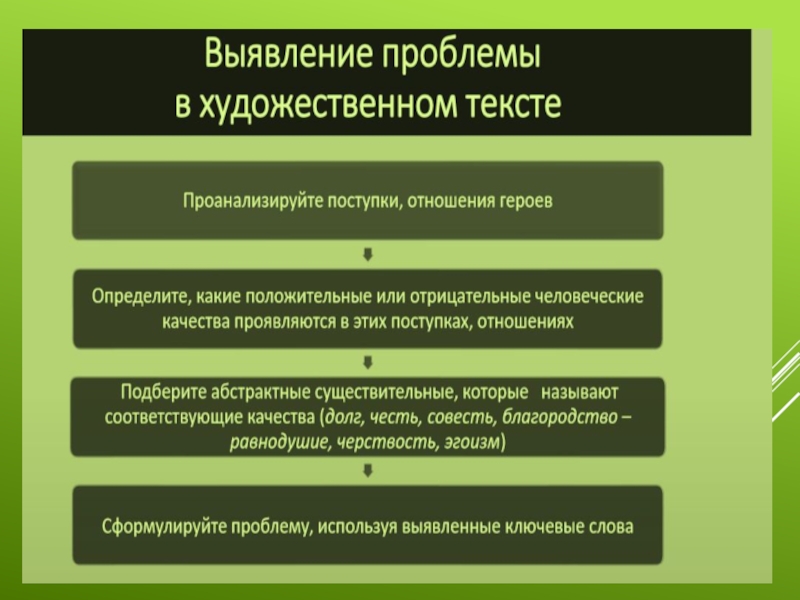 Выявление проблемы в художественном тексте

Проанализируйте поступки, отношения героев

Определите, какие положительные или отрицательные человеческие качества проявляются в этих поступках, отношениях

Подберите абстрактные существительные, которые называют соответствующие качества (долг, честь, совесть, благородство – равнодушие, черствость, эгоизм)

Сформулируйте проблему, используя выявленные ключевые слова